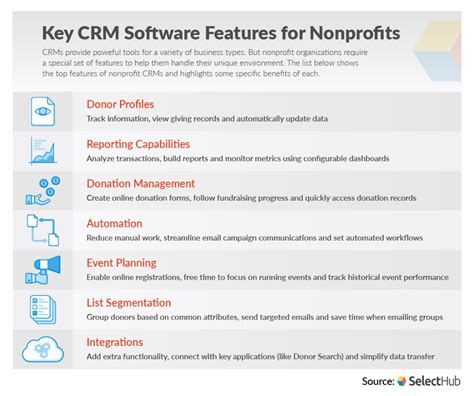 Key CRM Software Features for Nonprofits

CRMs provide poweful tools for a variety of business types. But nonprofit organizations require a special set of features to help them handle their unique environment. The list below shows the top features of nonprofit CRMs and highlights some specific benefits of each.

Donor Profiles
Track information, view giving records and automatically update data

Reporting Capabilities
Analyze transactions, build reports and monitor metrics using configurable dashboards

Donation Management
Create online donation forms, follow fundraising progress and quickly access donation records

Automation
Reduce manual work, streamline email campaign communications and set automated workflows

Event Planning
Enable online registrations, free time to focus on running events and track historical event performance

List Segmentation
Group donors based on common attributes, send targeted emails and save time when emailing groups

Integrations
Add extra functionality, connect with key applications (like Donor Search) and simplify data transfer

Source: SelectHub